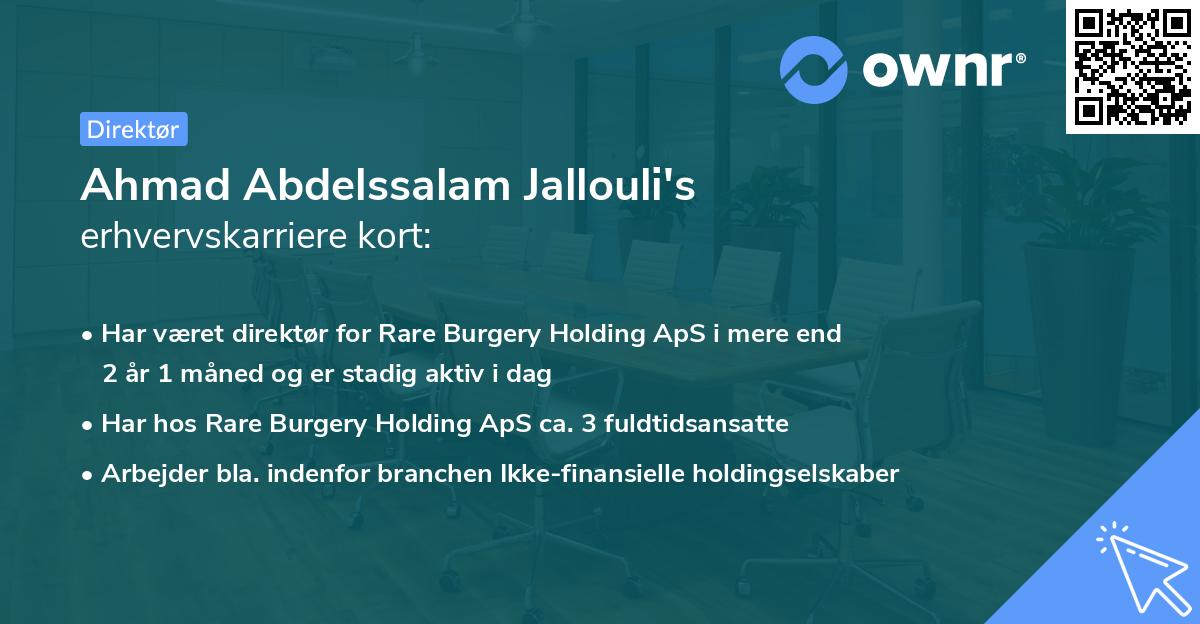 ownr®

Direktør

Ahmad Abdelssalam Jallouli's erhvervskarriere kort:

• Har været direktør for Rare Burgery Holding ApS i mere end 2 år 1 måned og er stadig aktiv i dag

• Har hos Rare Burgery Holding ApS ca. 3 fuldtidsansatte

• Arbejder bla. indenfor branchen Ikke-finansielle holdingselskaber